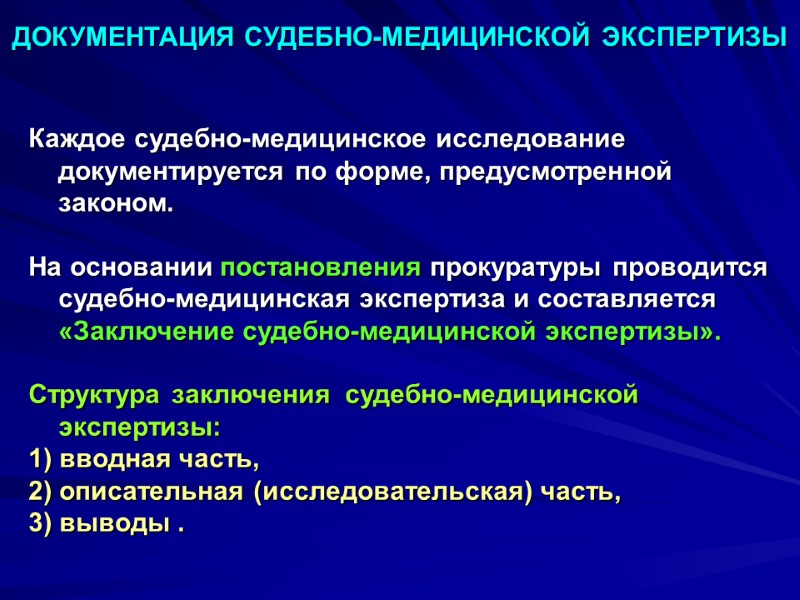 ДОКУМЕНТАЦИЯ СУДЕБНО-МЕДИЦИНСКОЙ ЭКСПЕРТИЗЫ

Каждое судебно-медицинское исследование документируется по форме, предусмотренной законом.

На основании постановления прокуратуры проводится судебно-медицинская экспертиза и составляется «Заключение судебно-медицинской экспертизы».

Структура заключения судебно-медицинской экспертизы:
1) вводная часть,
2) описательная (исследовательская) часть,
3) выводы .